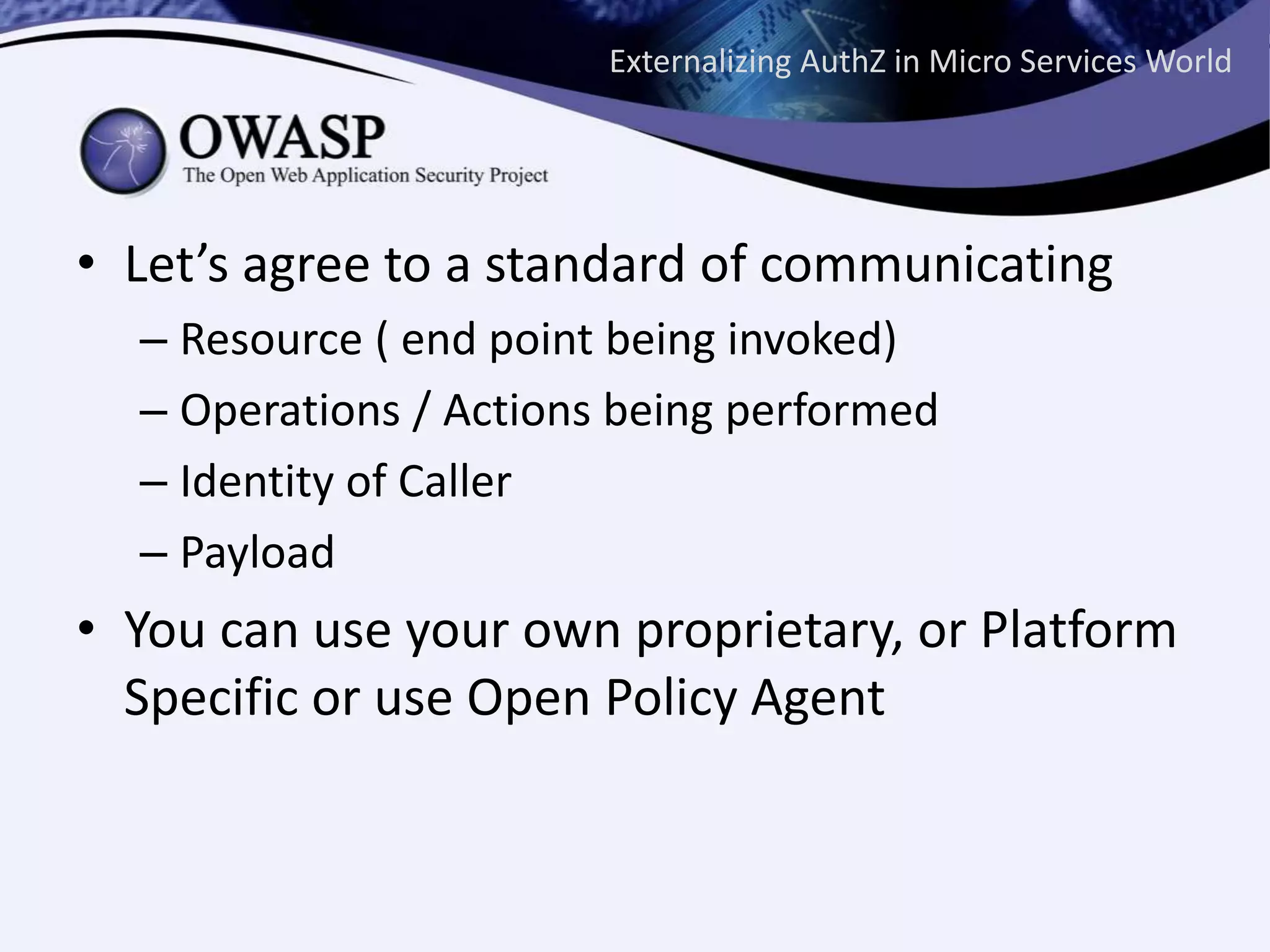 Externalizing AuthZ in Micro Services World

OWASP
The Open Web Application Security Project

• Let’s agree to a standard of communicating
– Resource ( end point being invoked)
– Operations / Actions being performed
– Identity of Caller
– Payload
• You can use your own proprietary, or Platform Specific or use Open Policy Agent